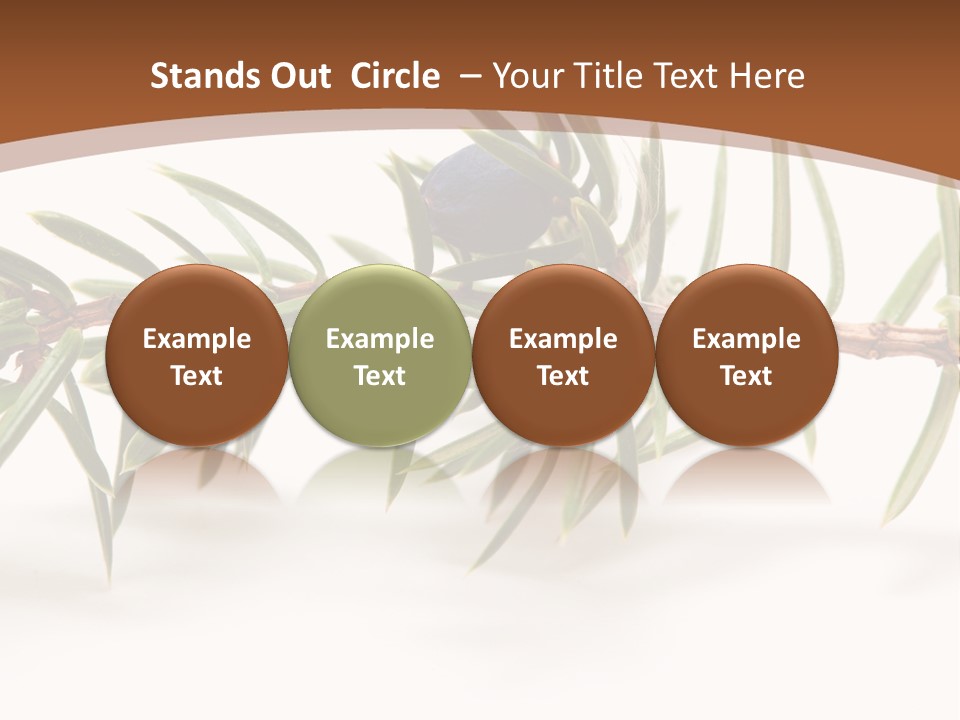 Stands Out Circle – Your Title Text Here

Example Text

Example Text

Example Text

Example Text